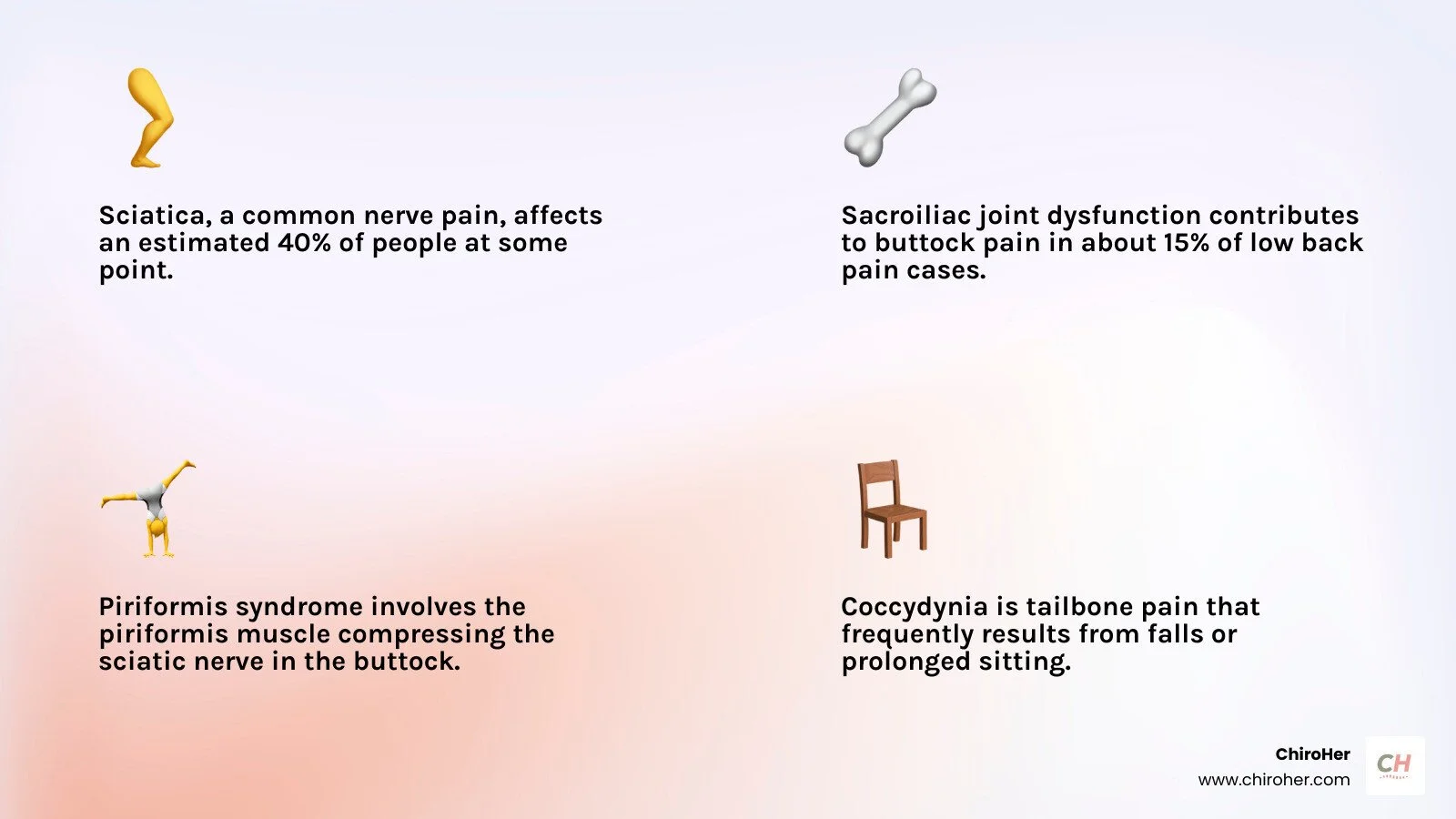 Sciatica, a common nerve pain, affects an estimated 40% of people at some point.

Sacroiliac joint dysfunction contributes to buttock pain in about 15% of low back pain cases.

Piriformis syndrome involves the piriformis muscle compressing the sciatic nerve in the buttock.

Coccydynia is tailbone pain that frequently results from falls or prolonged sitting.

ChiroHer
www.chiroher.com

CH